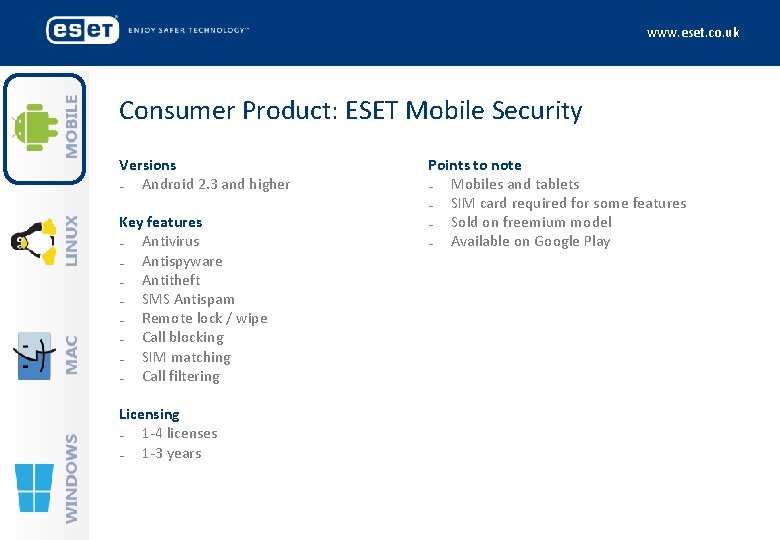 eset ENJOY SAFER TECHNOLOGY™

www.eset.co.uk

MOBILE

LINUX

MAC

WINDOWS

Consumer Product: ESET Mobile Security

Versions
- Android 2.3 and higher

Key features
- Antivirus
- Antispyware
- Antitheft
- SMS Antispam
- Remote lock / wipe
- Call blocking
- SIM matching
- Call filtering

Licensing
- 1-4 licenses
- 1-3 years

Points to note
- Mobiles and tablets
- SIM card required for some features
- Sold on freemium model
- Available on Google Play